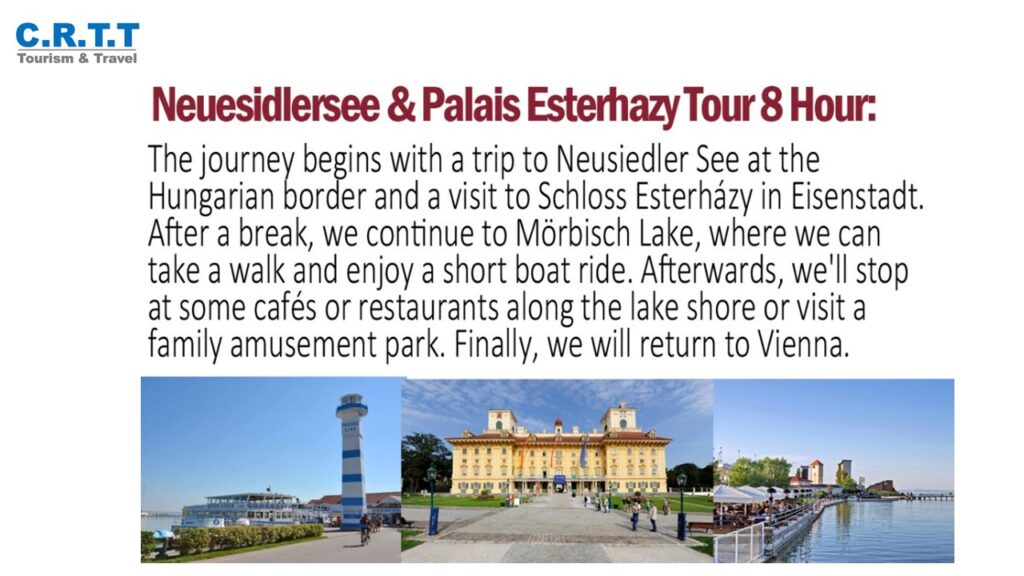 C.R.T.T
Tourism & Travel

Neuesidlersee & Palais Esterhazy Tour 8 Hour:

The journey begins with a trip to Neusiedler See at the Hungarian border and a visit to Schloss Esterházy in Eisenstadt. After a break, we continue to Mörbisch Lake, where we can take a walk and enjoy a short boat ride. Afterwards, we'll stop at some cafés or restaurants along the lake shore or visit a family amusement park. Finally, we will return to Vienna.